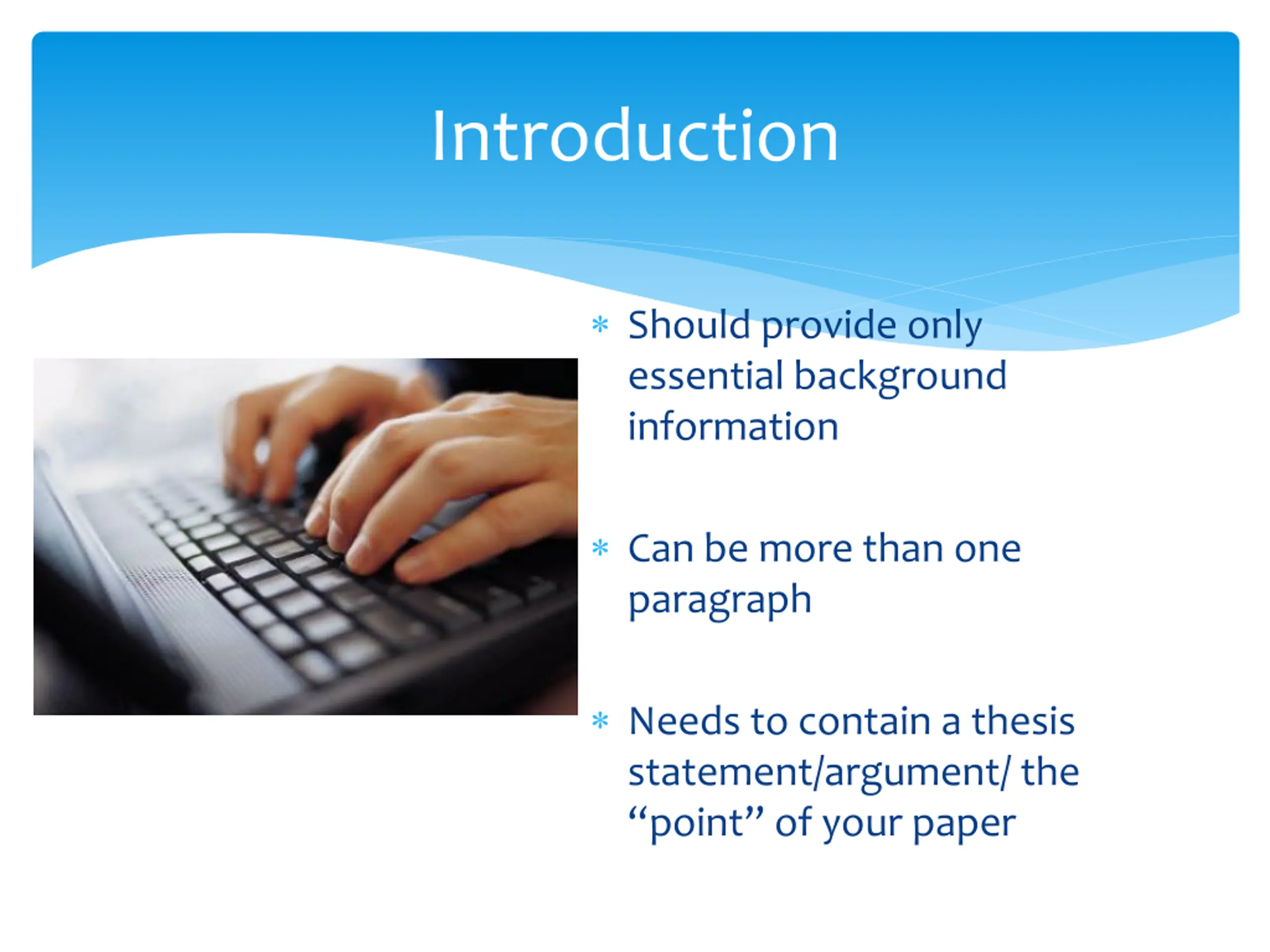 Introduction

* Should provide only essential background information

* Can be more than one paragraph

* Needs to contain a thesis statement/argument/ the “point” of your paper